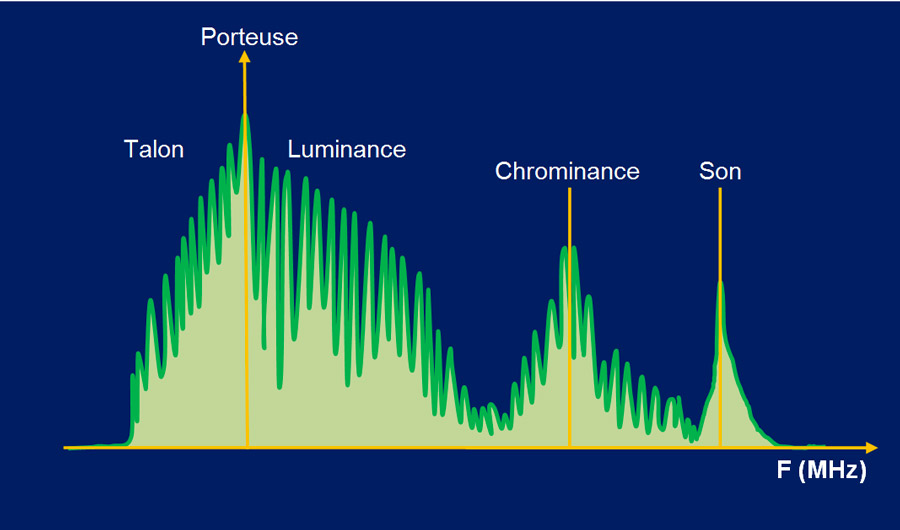 Porteuse

Talon

Luminance

Chrominance

Son

F (MHz)